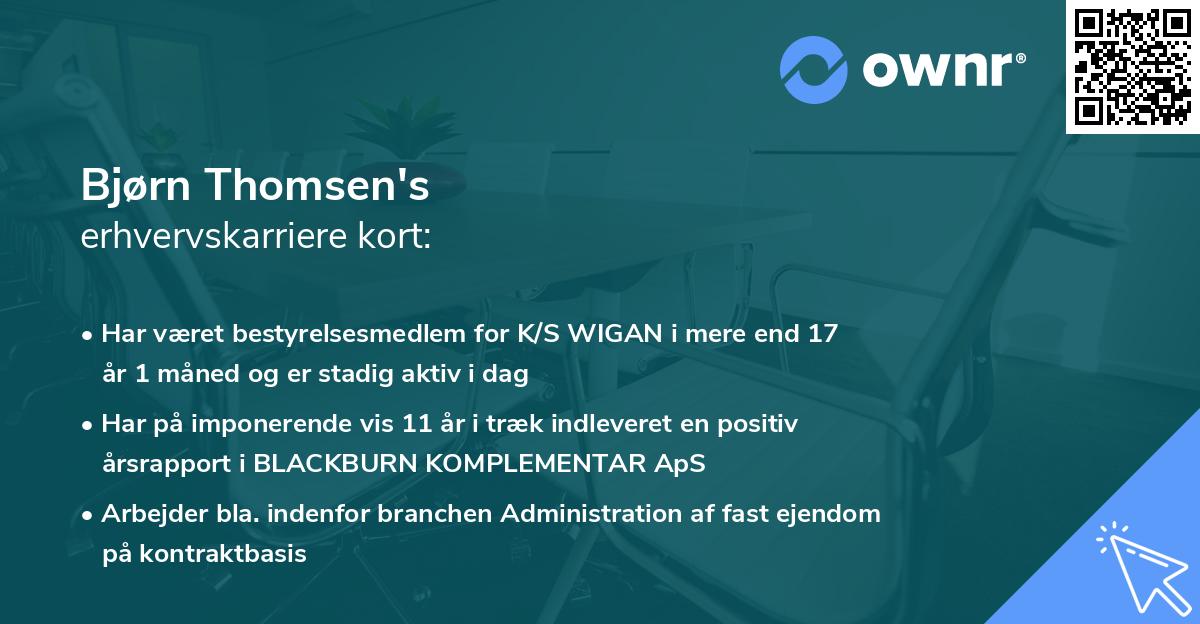 ownr®

Bjørn Thomsen's
erhvervskarriere kort:

• Har været bestyrelsesmedlem for K/S WIGAN i mere end 17 år 1 måned og er stadig aktiv i dag

• Har på imponerende vis 11 år i træk indleveret en positiv årsrapport i BLACKBURN KOMPLEMENTAR ApS

• Arbejder bla. indenfor branchen Administration af fast ejendom på kontraktbasis